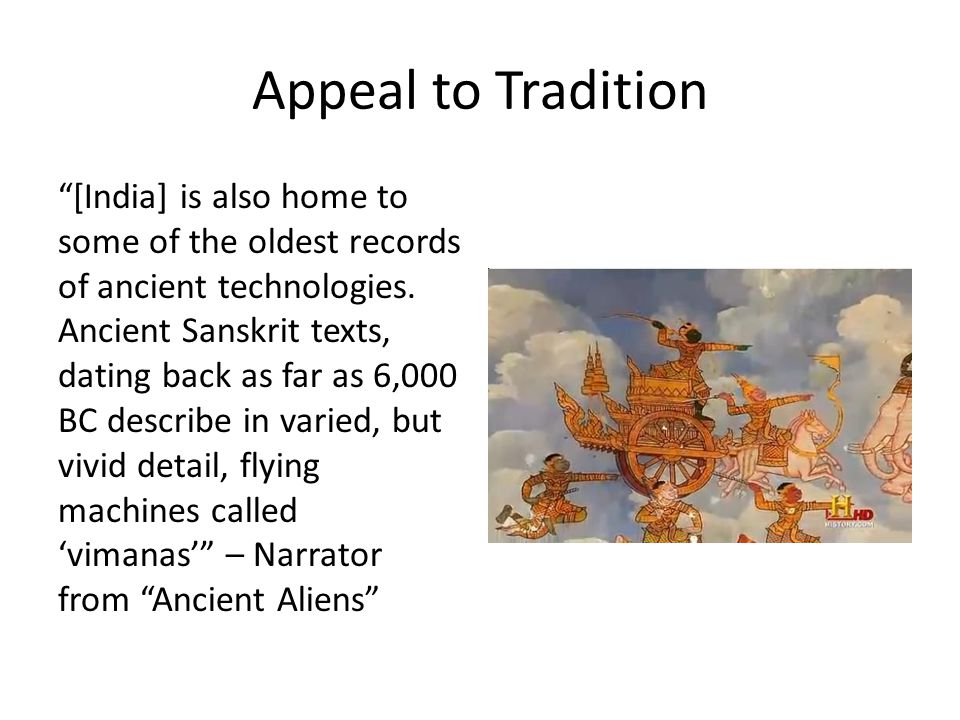 Appeal to Tradition

“[India] is also home to some of the oldest records of ancient technologies. Ancient Sanskrit texts, dating back as far as 6,000 BC describe in varied, but vivid detail, flying machines called ‘vimanas’” – Narrator from “Ancient Aliens”

H HD
HISTORY.COM